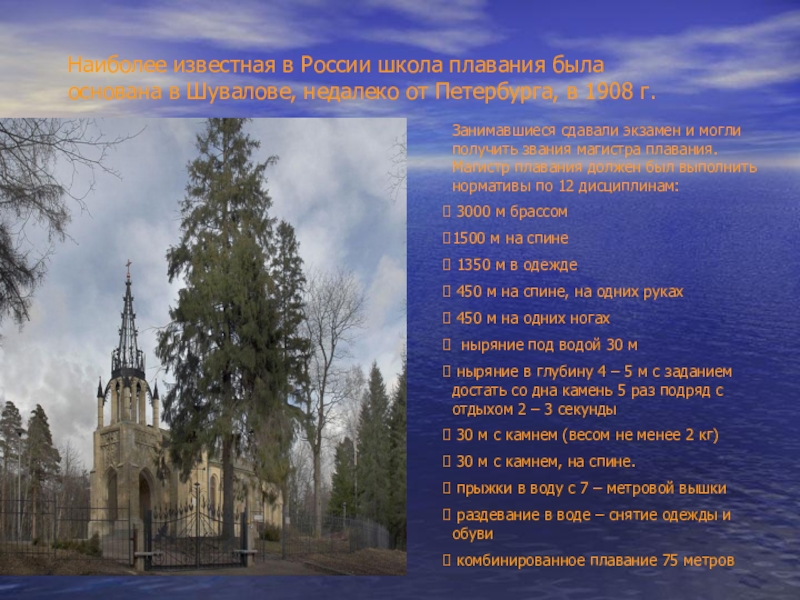 Наиболее известная в России школа плавания была основана в Шувалове, недалеко от Петербурга, в 1908 г.

Занимавшиеся сдавали экзамен и могли получить звания магистра плавания. Магистр плавания должен был выполнить нормативы по 12 дисциплинам:

 3000 м брассом

1500 м на спине

 1350 м в одежде

 450 м на спине, на одних руках

 450 м на одних ногах

  ныряние под водой 30 м

 ныряние в глубину 4 – 5 м с заданием достать со дна камень 5 раз подряд с отдыхом 2 – 3 секунды

 30 м с камнем (весом не менее 2 кг)

 30 м с камнем, на спине.

 прыжки в воду с 7 – метровой вышки

 раздевание в воде – снятие одежды и обуви

 комбинированное плавание 75 метров